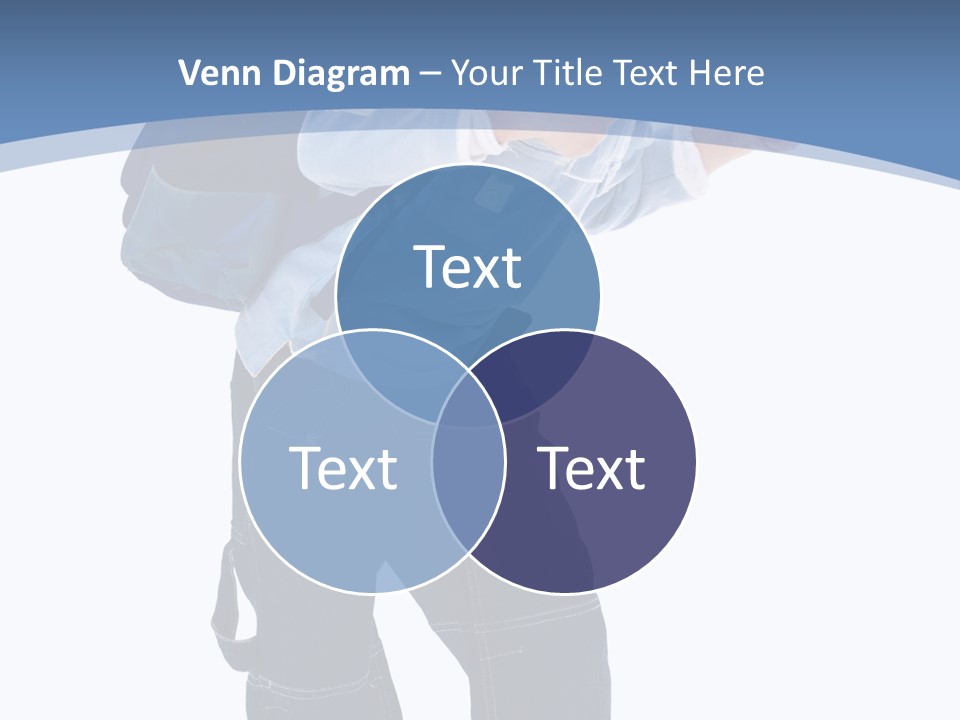 Venn Diagram – Your Title Text Here

Text

Text

Text